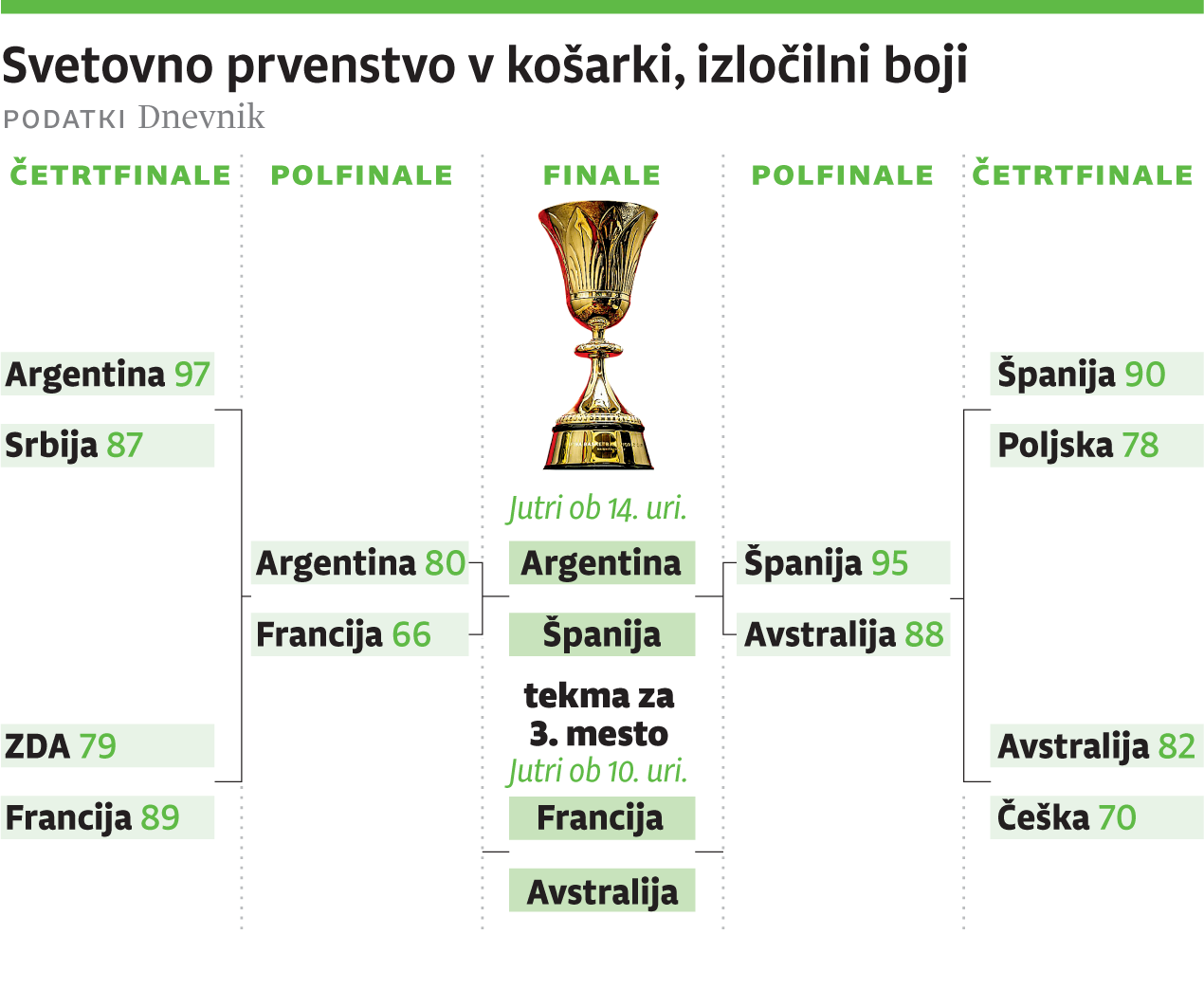 Svetovno prvenstvo v košarki, izločilni boji
PODATKI Dnevnik

ČETRTFINALE

Argentina 97
Srbija 87

ZDA 79
Francija 89

POLFINALE

Argentina 80
Francija 66

FINALE

Jutri ob 14. uri.
Argentina
Španija

tekma za 3. mesto
Jutri ob 10. uri.
Francija
Avstralija

POLFINALE

Španija 95
Avstralija 88

ČETRTFINALE

Španija 90
Poljska 78

Avstralija 82
Češka 70